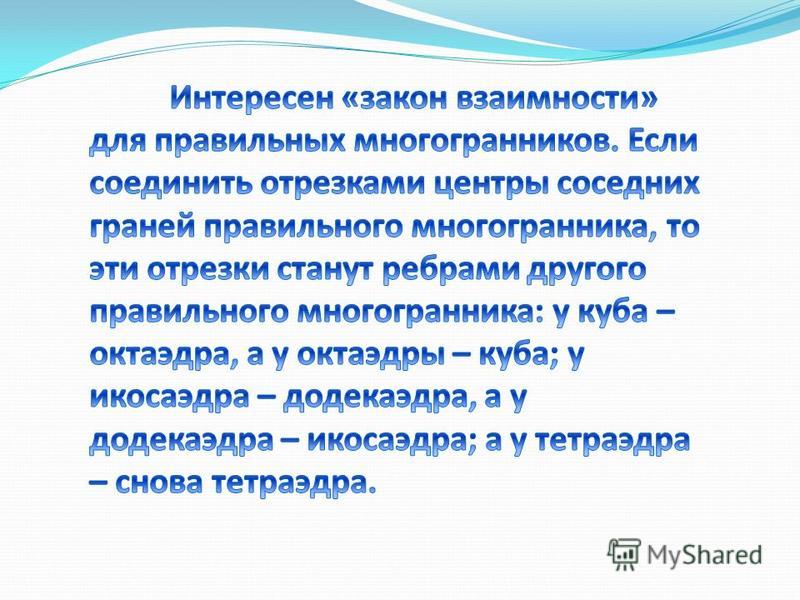 Интересен «закон взаимности» для правильных многогранников. Если соединить отрезками центры соседних граней правильного многогранника, то эти отрезки станут ребрами другого правильного многогранника: у куба – октаэдра, а у октаэдры – куба; у икосаэдра – додекаэдра, а у додекаэдра – икосаэдра; а у тетраэдра – снова тетраэдра.

MyShared